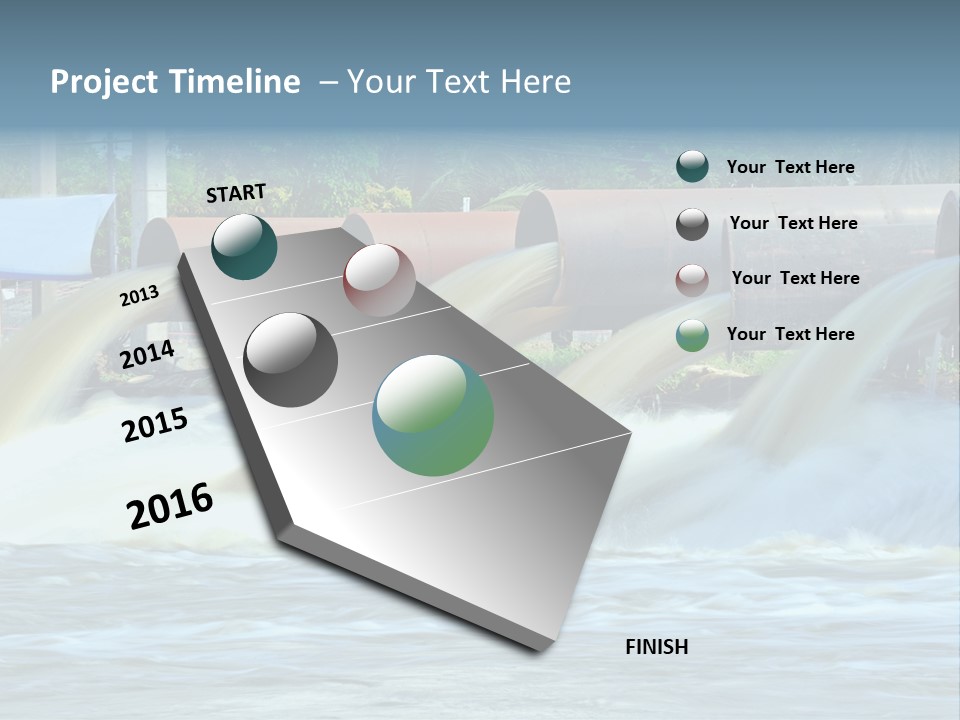 Project Timeline – Your Text Here

START

2013

2014

2015

2016

FINISH

Your Text Here

Your Text Here

Your Text Here

Your Text Here